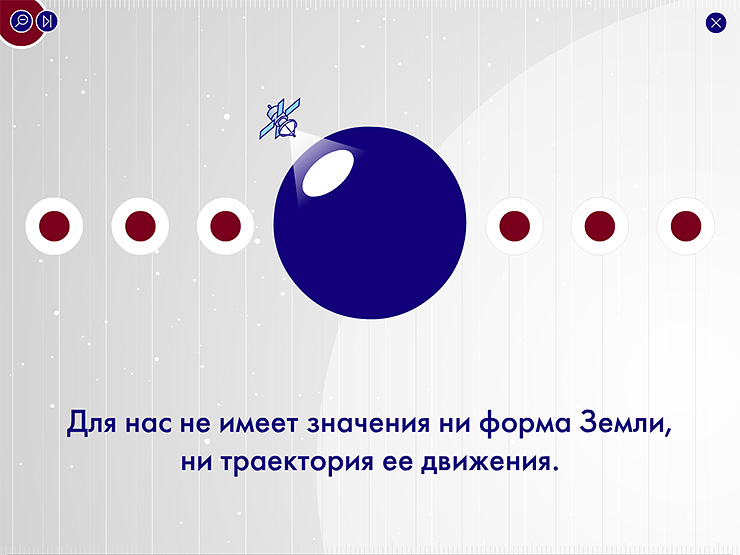 Для нас не имеет значения ни форма Земли, ни траектория ее движения.